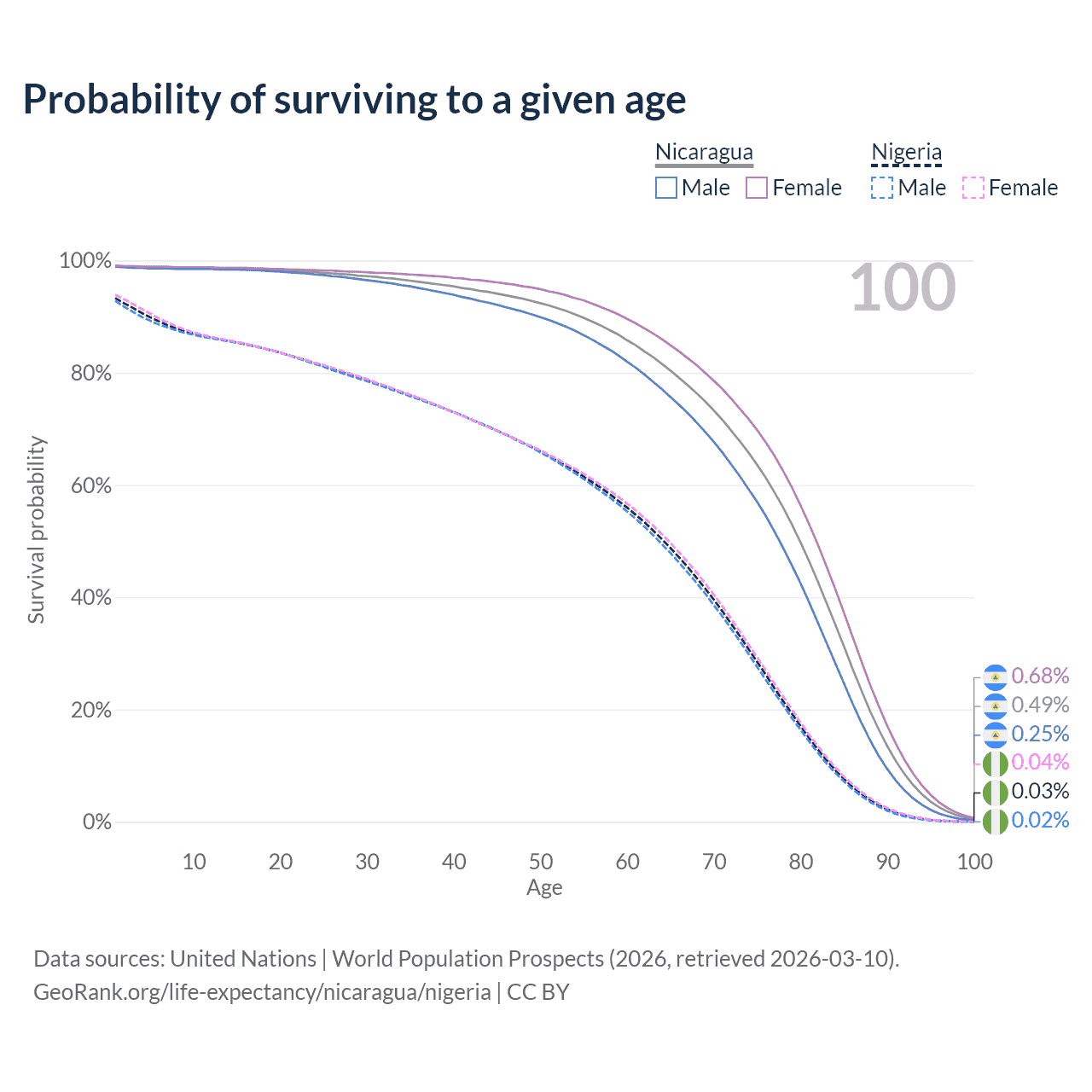 Probability of surviving to a given age

Nicaragua
Male Female

Nigeria
Male Female

100

100%
80%
60%
40%
20%
0%

Survival probability

10 20 30 40 50 60 70 80 90 100
Age

0.68%
0.49%
0.25%
0.04%
0.03%
0.02%

Data sources: United Nations | World Population Prospects (2026, retrieved 2026-03-10).
GeoRank.org/life-expectancy/nicaragua/nigeria | CC BY